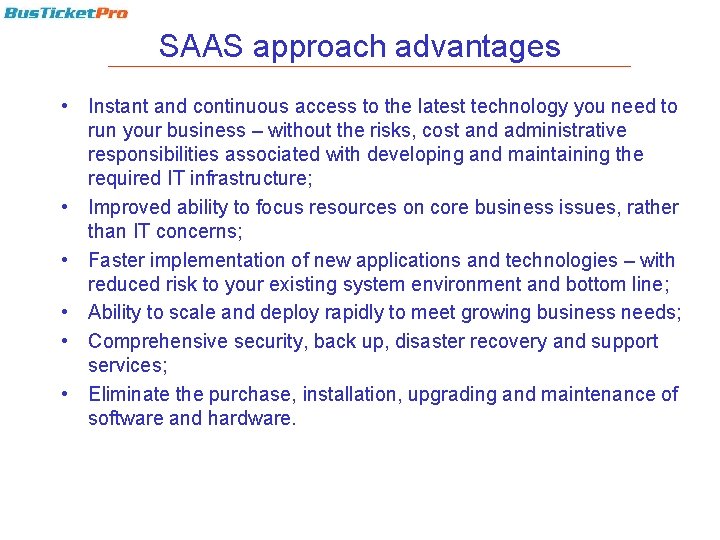 BusTicketPro

SAAS approach advantages

• Instant and continuous access to the latest technology you need to run your business – without the risks, cost and administrative responsibilities associated with developing and maintaining the required IT infrastructure;
• Improved ability to focus resources on core business issues, rather than IT concerns;
• Faster implementation of new applications and technologies – with reduced risk to your existing system environment and bottom line;
• Ability to scale and deploy rapidly to meet growing business needs;
• Comprehensive security, back up, disaster recovery and support services;
• Eliminate the purchase, installation, upgrading and maintenance of software and hardware.